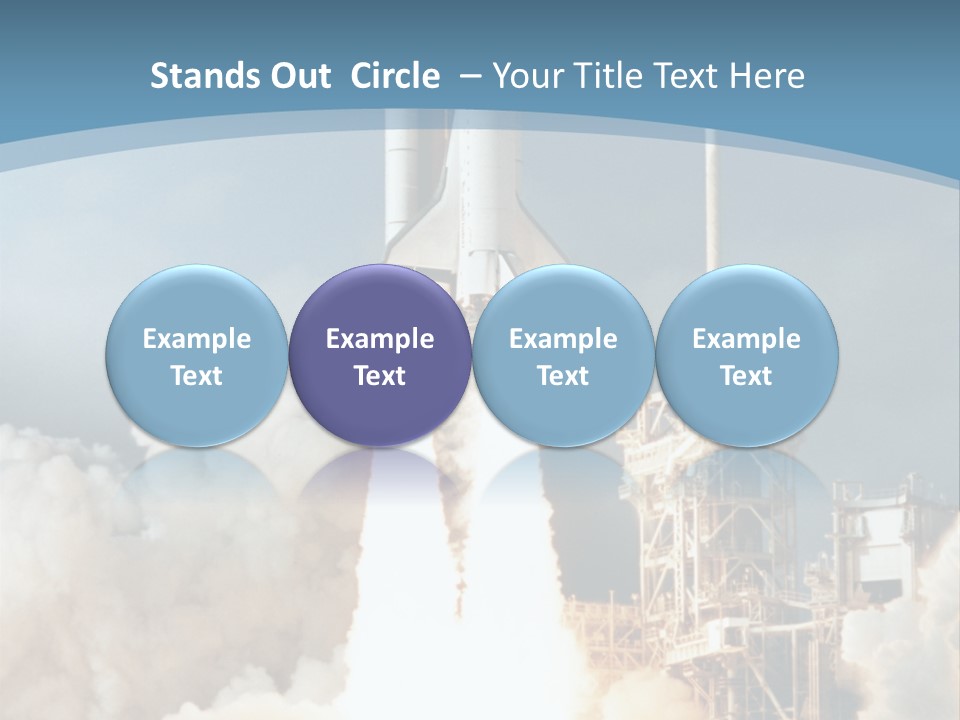 Stands Out Circle – Your Title Text Here

Example Text

Example Text

Example Text

Example Text